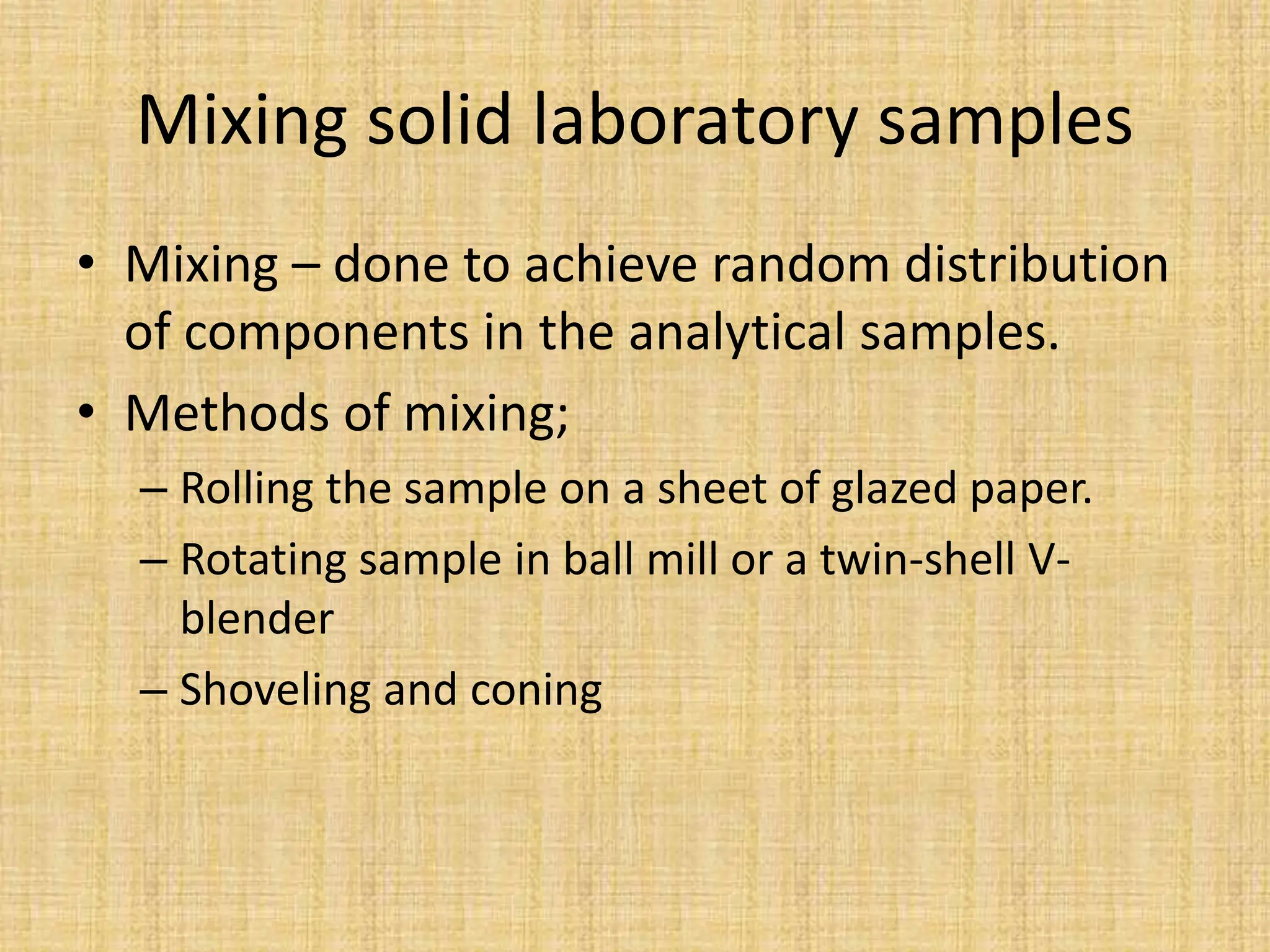 Mixing solid laboratory samples

• Mixing – done to achieve random distribution of components in the analytical samples.
• Methods of mixing;
– Rolling the sample on a sheet of glazed paper.
– Rotating sample in ball mill or a twin-shell V-blender
– Shoveling and coning